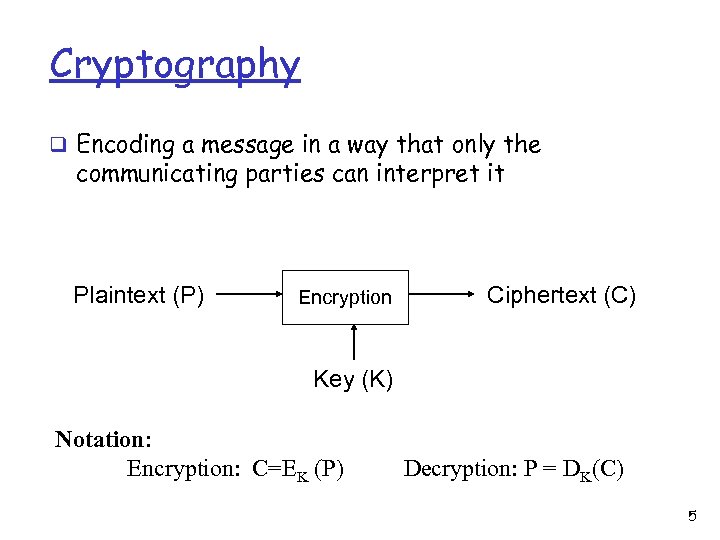 Cryptography

❑ Encoding a message in a way that only the communicating parties can interpret it

Plaintext (P)

Encryption

Ciphertext (C)

Key (K)

Notation:

Encryption: $C=E_K(P)$ Decryption: $P = D_K(C)$

5